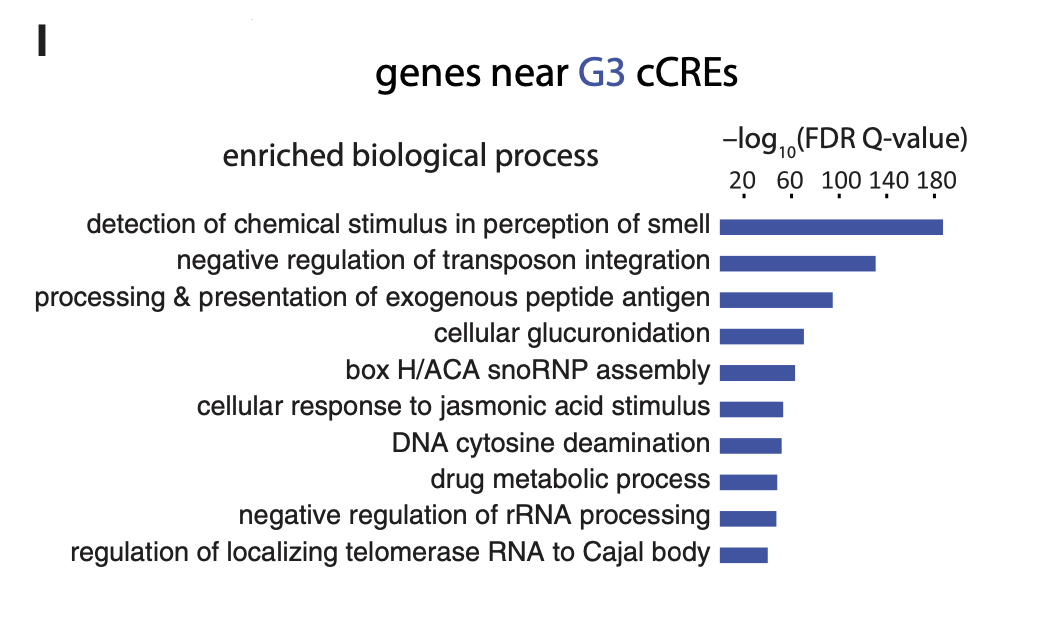 I

genes near G3 cCREs

enriched biological process

$-\log_{10}$(FDR Q-value)

20 60 100 140 180

detection of chemical stimulus in perception of smell
negative regulation of transposon integration
processing & presentation of exogenous peptide antigen
cellular glucuronidation
box H/ACA snoRNP assembly
cellular response to jasmonic acid stimulus
DNA cytosine deamination
drug metabolic process
negative regulation of rRNA processing
regulation of localizing telomerase RNA to Cajal body